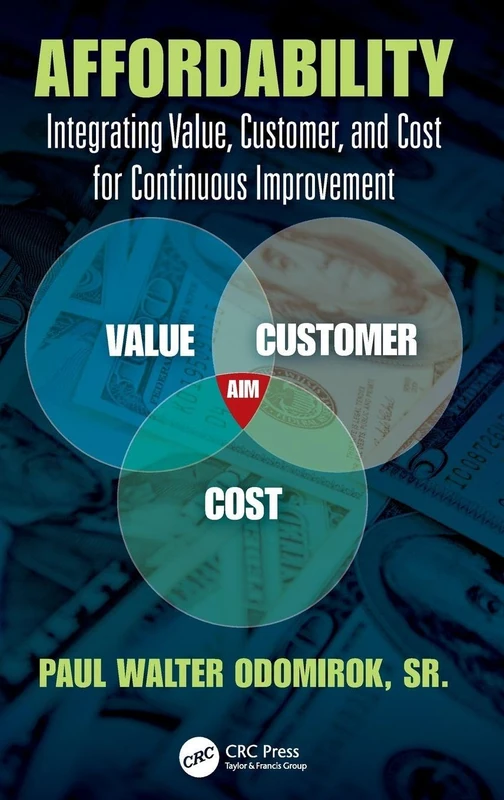 AFFORDABILITY

Integrating Value, Customer, and Cost for Continuous Improvement

VALUE

CUSTOMER

AIM

COST

PAUL WALTER ODOMIROK, SR.

CRC
CRC Press
Taylor & Francis Group